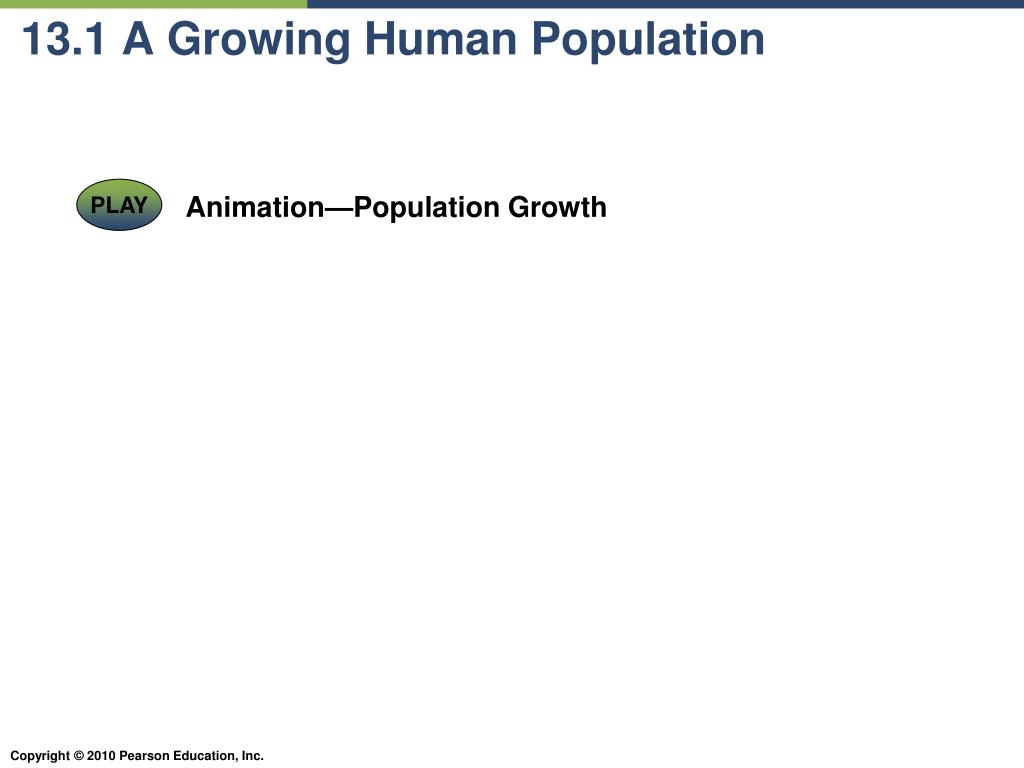 13.1 A Growing Human Population

PLAY

Animation—Population Growth

Copyright © 2010 Pearson Education, Inc.